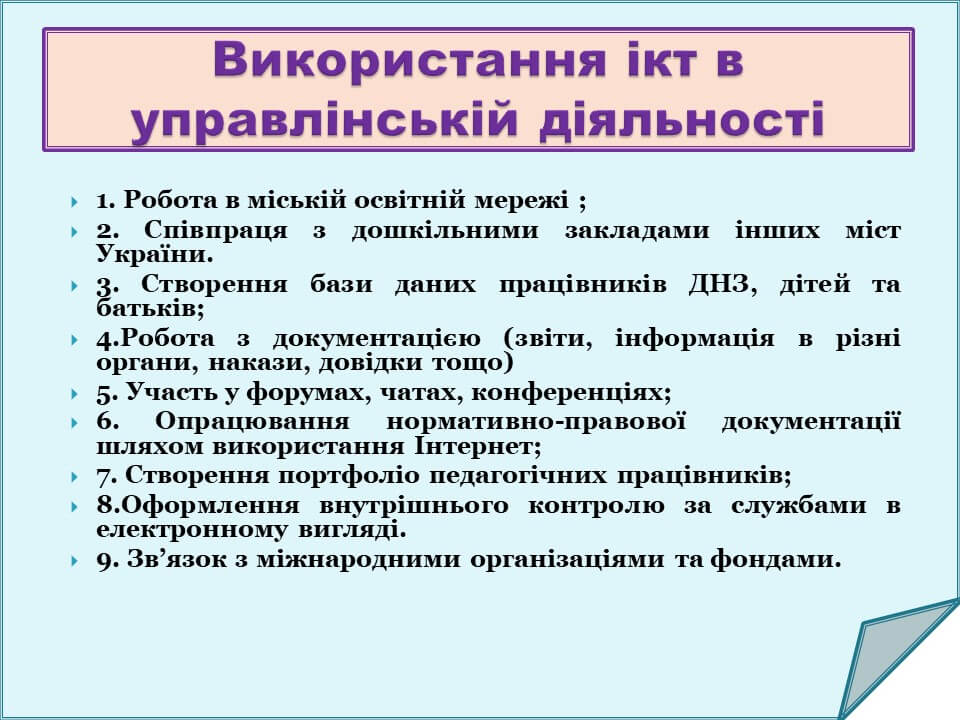 Використання ікт в управлінській діяльності

1. Робота в міській освітній мережі ;

2. Співпраця з дошкільними закладами інших міст України.

3. Створення бази даних працівників ДНЗ, дітей та батьків;

4.Робота з документацією (звіти, інформація в різні органи, накази, довідки тощо)

5. Участь у форумах, чатах, конференціях;

6. Опрацювання нормативно-правової документації шляхом використання Інтернет;

7. Створення портфоліо педагогічних працівників;

8.Оформлення внутрішнього контролю за службами в електронному вигляді.

9. Зв’язок з міжнародними організаціями та фондами.